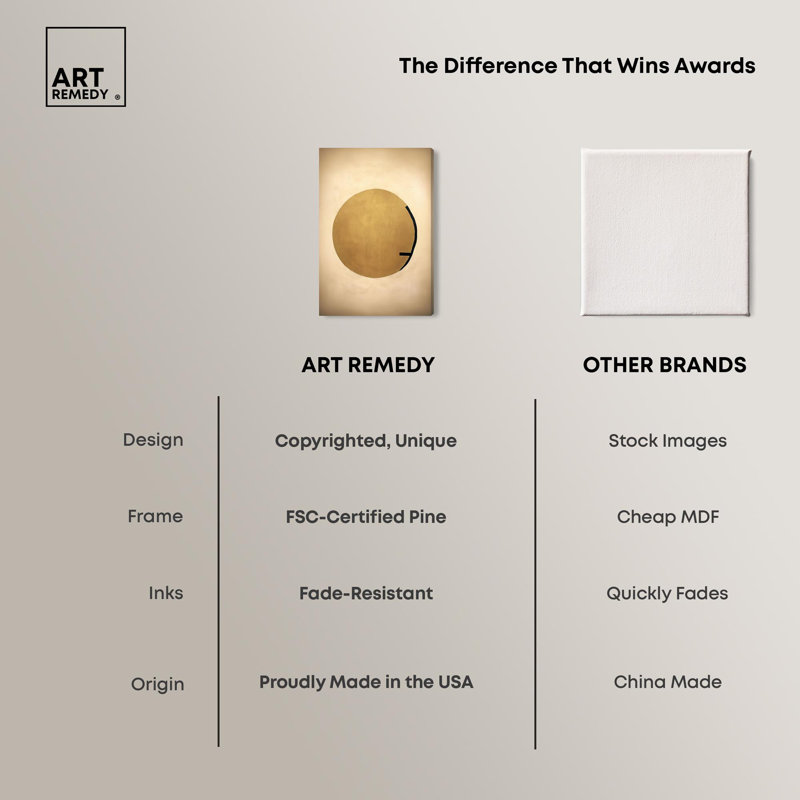 ART REMEDY ®

The Difference That Wins Awards

| | ART REMEDY | OTHER BRANDS |
|---|---|---|
| Design | Copyrighted, Unique | Stock Images |
| Frame | FSC-Certified Pine | Cheap MDF |
| Inks | Fade-Resistant | Quickly Fades |
| Origin | Proudly Made in the USA | China Made |